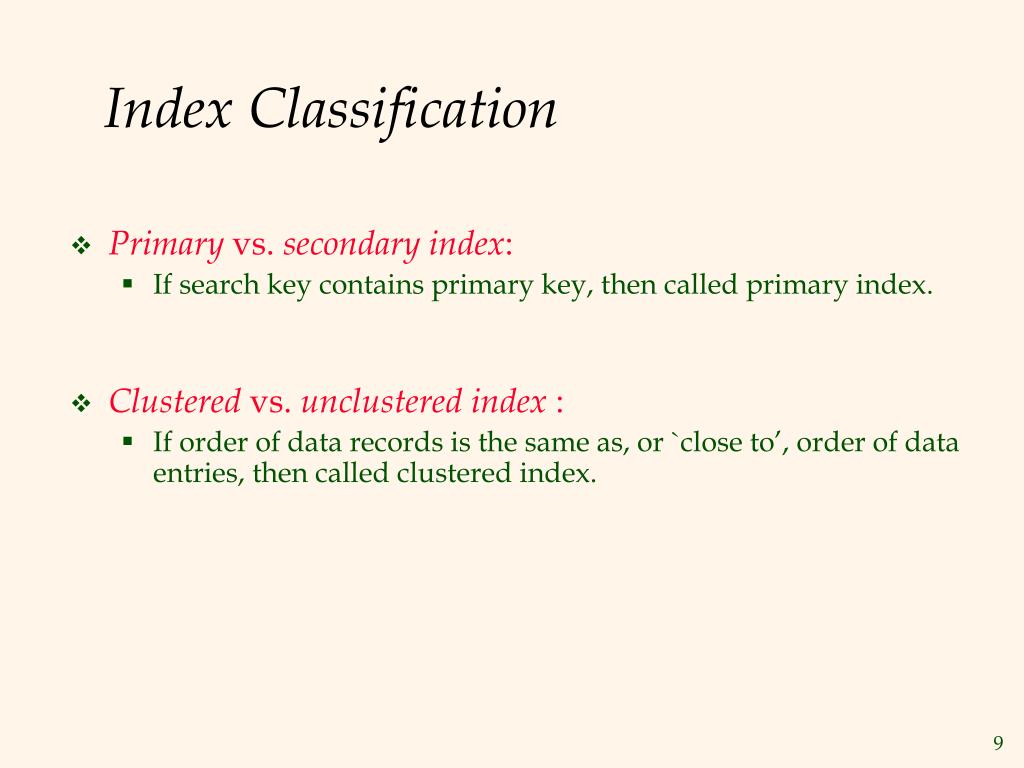 Index Classification

❖ Primary vs. secondary index:
▪ If search key contains primary key, then called primary index.

❖ Clustered vs. unclustered index :
▪ If order of data records is the same as, or `close to', order of data entries, then called clustered index.

9